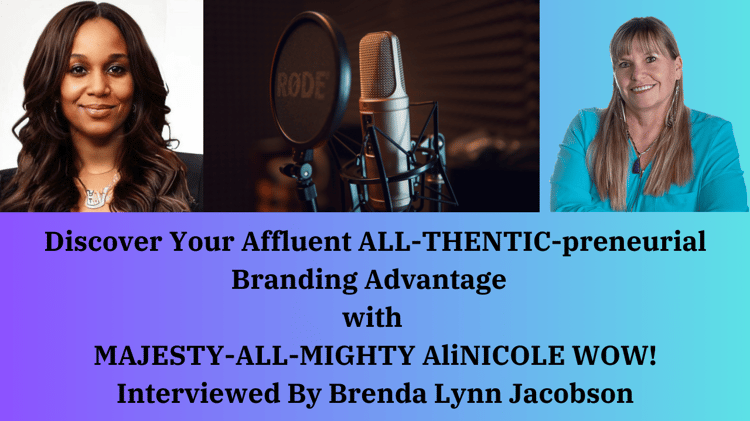 RØDE

Discover Your Affluent ALL-THENTIC-preneurial Branding Advantage
with
MAJESTY-ALL-MIGHTY AliNICOLE WOW!
Interviewed By Brenda Lynn Jacobson